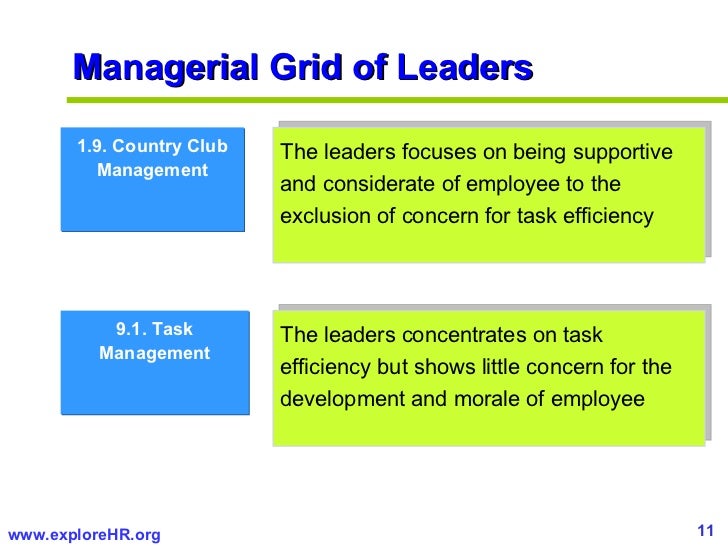 Managerial Grid of Leaders

1.9. Country Club Management

The leaders focuses on being supportive and considerate of employee to the exclusion of concern for task efficiency

9.1. Task Management

The leaders concentrates on task efficiency but shows little concern for the development and morale of employee

www.exploreHR.org

11